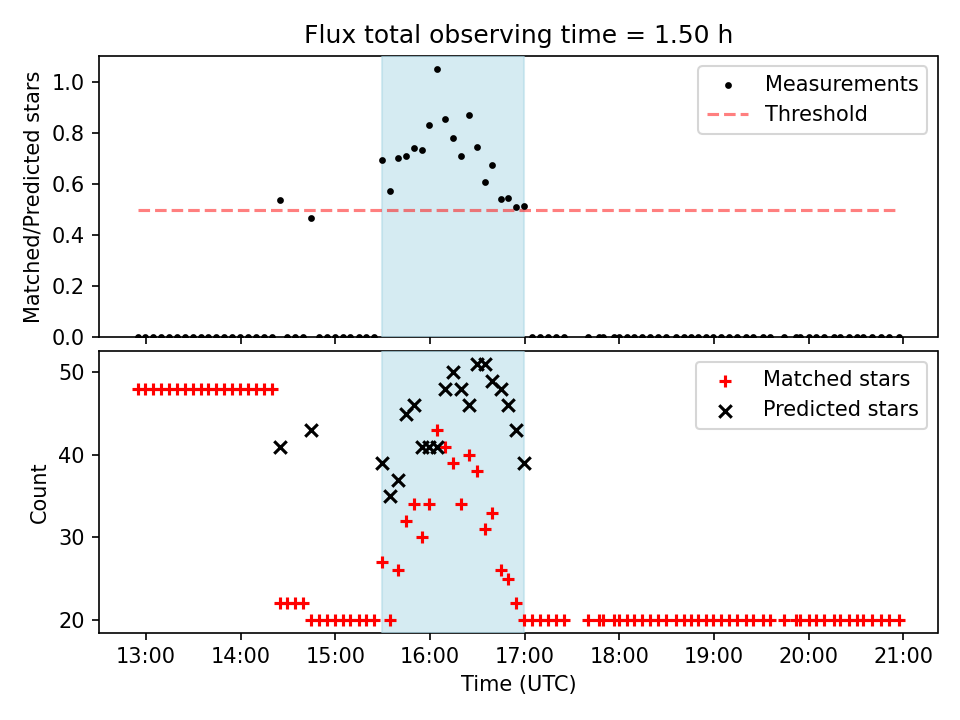 Flux total observing time = 1.50 h

Matched/Predicted stars

1.0
0.8
0.6
0.4
0.2
0.0

Measurements
Threshold

Count

50
40
30
20

Matched stars
Predicted stars

13:00
14:00
15:00
16:00
17:00
18:00
19:00
20:00
21:00

Time (UTC)